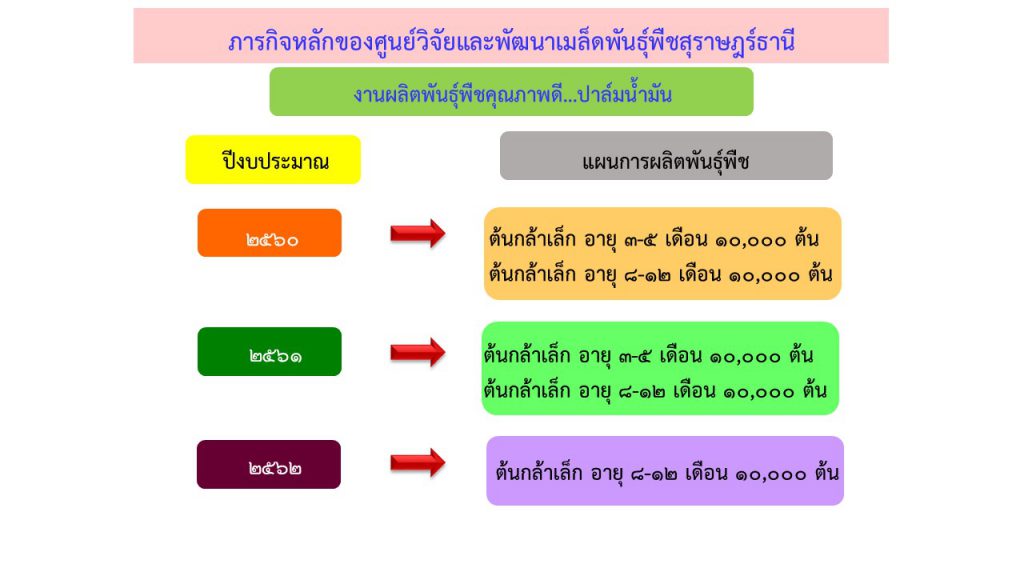 ภารกิจหลักของศูนย์วิจัยและพัฒนาเมล็ดพันธุ์พืชสุราษฎร์ธานี

งานผลิตพันธุ์พืชคุณภาพดี...ปาล์มน้ำมัน

ปีงบประมาณ

แผนการผลิตพันธุ์พืช

๒๕๖๐

ต้นกล้าเล็ก อายุ ๓-๕ เดือน ๑๐,๐๐๐ ต้น
ต้นกล้าเล็ก อายุ ๘-๑๒ เดือน ๑๐,๐๐๐ ต้น

๒๕๖๑

ต้นกล้าเล็ก อายุ ๓-๕ เดือน ๑๐,๐๐๐ ต้น
ต้นกล้าเล็ก อายุ ๘-๑๒ เดือน ๑๐,๐๐๐ ต้น

๒๕๖๒

ต้นกล้าเล็ก อายุ ๘-๑๒ เดือน ๑๐,๐๐๐ ต้น